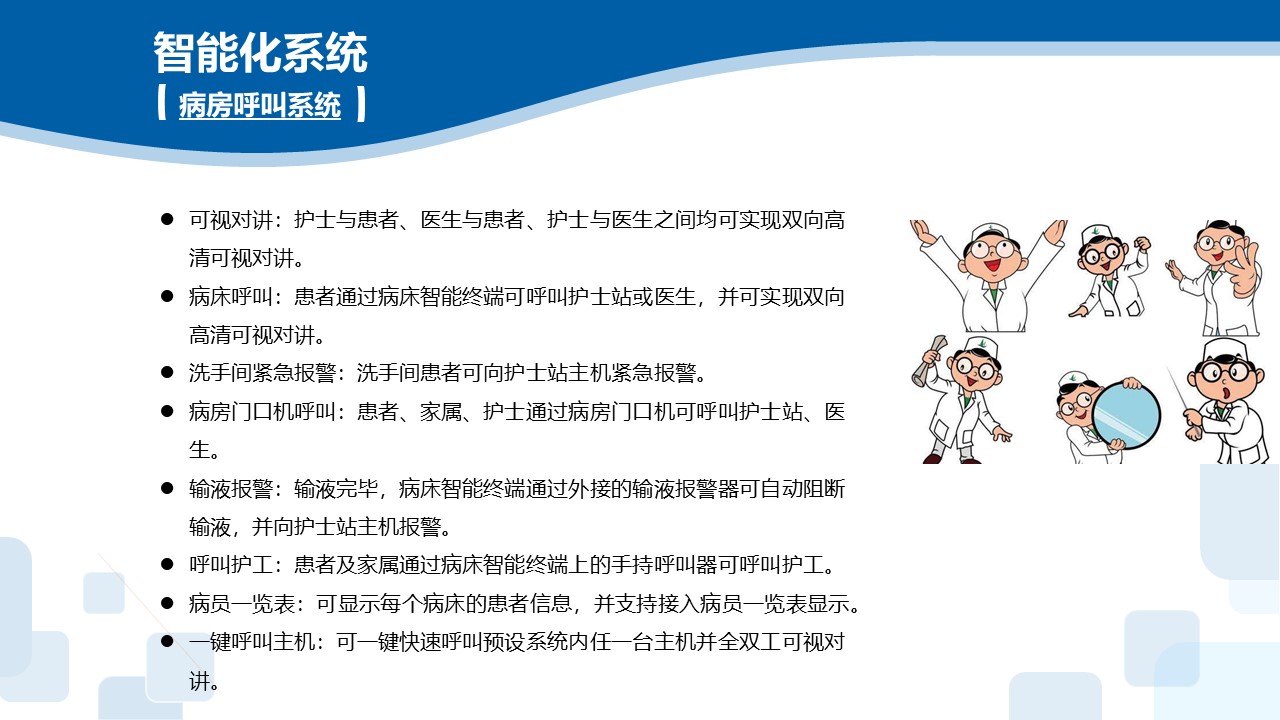 智能化系统

【 病房呼叫系统 】

● 可视对讲：护士与患者、医生与患者、护士与医生之间均可实现双向高清可视对讲。

● 病床呼叫：患者通过病床智能终端可呼叫护士站或医生，并可实现双向高清可视对讲。

● 洗手间紧急报警：洗手间患者可向护士站主机紧急报警。

● 病房门口机呼叫：患者、家属、护士通过病房门口机可呼叫护士站、医生。

● 输液报警：输液完毕，病床智能终端通过外接的输液报警器可自动阻断输液，并向护士站主机报警。

● 呼叫护工：患者及家属通过病床智能终端上的手持呼叫器可呼叫护工。

● 病员一览表：可显示每个病床的患者信息，并支持接入病员一览表显示。

● 一键呼叫主机：可一键快速呼叫预设系统内任一台主机并全双工可视对讲。